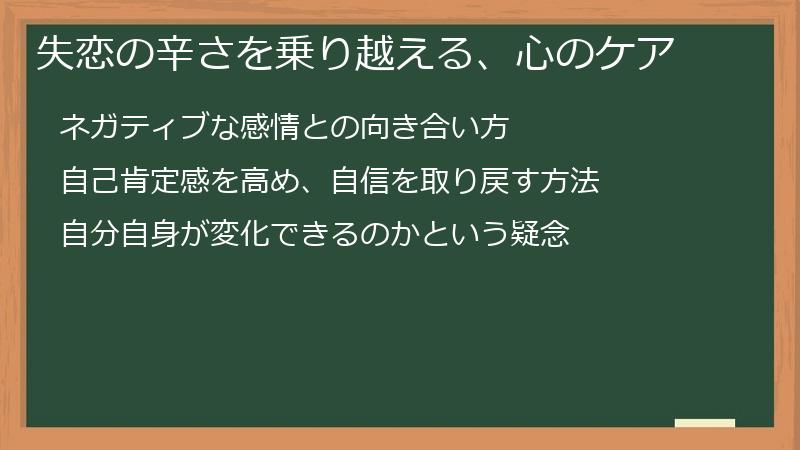 失恋の辛さを乗り越える、心のケア

ネガティブな感情との向き合い方

自己肯定感を高め、自信を取り戻す方法

自分自身が変化できるのかという疑念